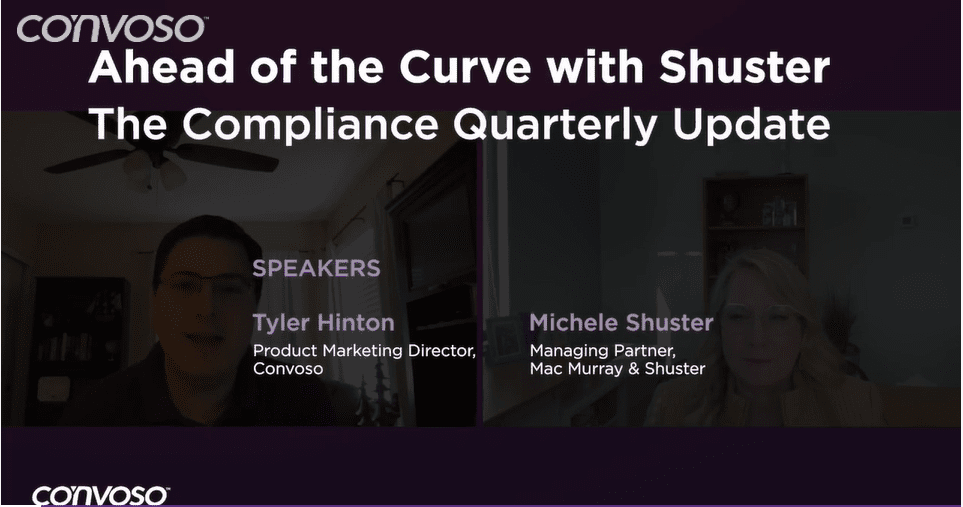 CONVOSO™

Ahead of the Curve with Shuster
The Compliance Quarterly Update

SPEAKERS

Tyler Hinton
Product Marketing Director, Convoso

Michele Shuster
Managing Partner, Mac Murray & Shuster

CONVOSO™